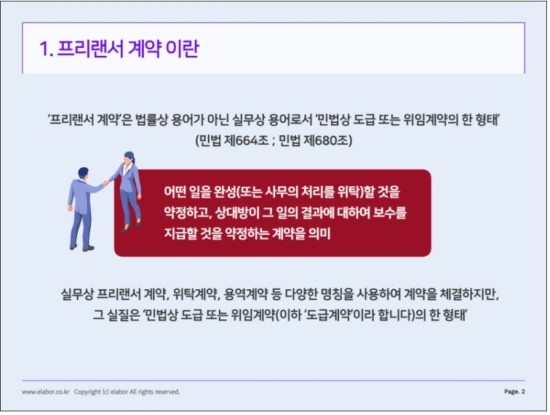 1. 프리랜서 계약 이란

'프리랜서 계약'은 법률상 용어가 아닌 실무상 용어로서 '민법상 도급 또는 위임계약의 한 형태'
(민법 제664조 ; 민법 제680조)

어떤 일을 완성(또는 사무의 처리를 위탁)할 것을 약정하고, 상대방이 그 일의 결과에 대하여 보수를 지급할 것을 약정하는 계약을 의미

실무상 프리랜서 계약, 위탁계약, 용역계약 등 다양한 명칭을 사용하여 계약을 체결하지만, 그 실질은 '민법상 도급 또는 위임계약(이하 '도급계약'이라 합니다)의 한 형태'

www.elabor.co.kr Copyright (c) elabor All rights reserved.

Page. 2